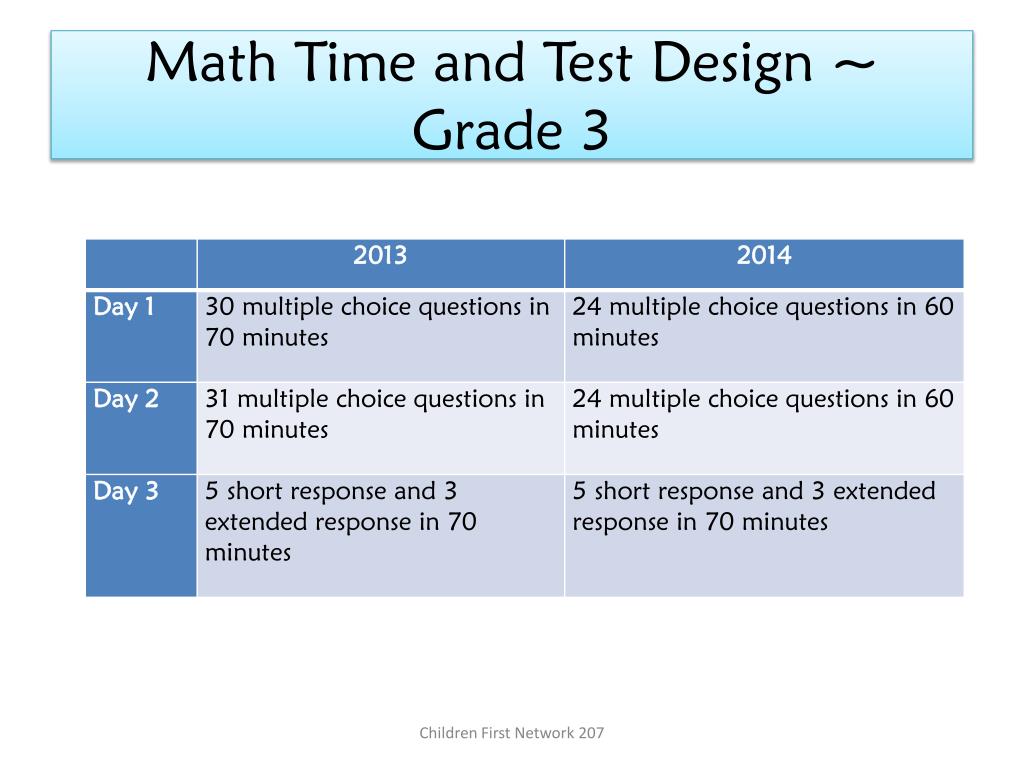 Math Time and Test Design ~ Grade 3

| | 2013 | 2014 |
|---|---|---|
| Day 1 | 30 multiple choice questions in 70 minutes | 24 multiple choice questions in 60 minutes |
| Day 2 | 31 multiple choice questions in 70 minutes | 24 multiple choice questions in 60 minutes |
| Day 3 | 5 short response and 3 extended response in 70 minutes | 5 short response and 3 extended response in 70 minutes |

Children First Network 207